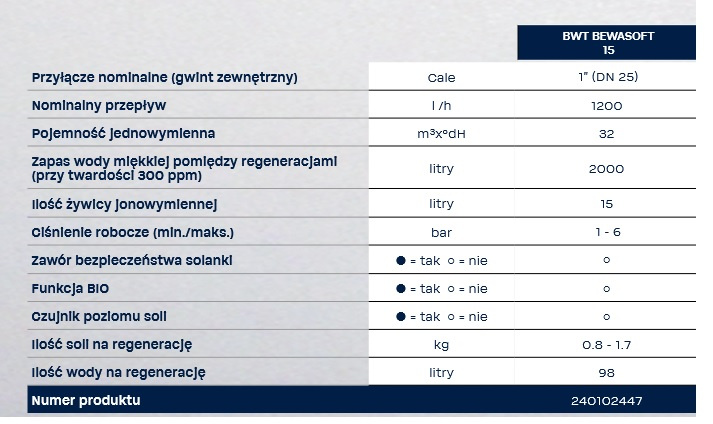 | | | BWT BEWASOFT 15 |
|---|---|---|
| Przyłącze nominalne (gwint zewnętrzny) | Cale | 1" (DN 25) |
| Nominalny przepływ | l /h | 1200 |
| Pojemność jednowymienna | m³x°dH | 32 |
| Zapas wody miękkiej pomiędzy regeneracjami (przy twardości 300 ppm) | litry | 2000 |
| Ilość żywicy jonowymiennej | litry | 15 |
| Ciśnienie robocze (min./maks.) | bar | 1 - 6 |
| Zawór bezpieczeństwa solanki | ● = tak ○ = nie | ○ |
| Funkcja BIO | ● = tak ○ = nie | ○ |
| Czujnik poziomu soli | ● = tak ○ = nie | ○ |
| Ilość soli na regenerację | kg | 0.8 - 1.7 |
| Ilość wody na regenerację | litry | 98 |
| Numer produktu | | 240102447 |